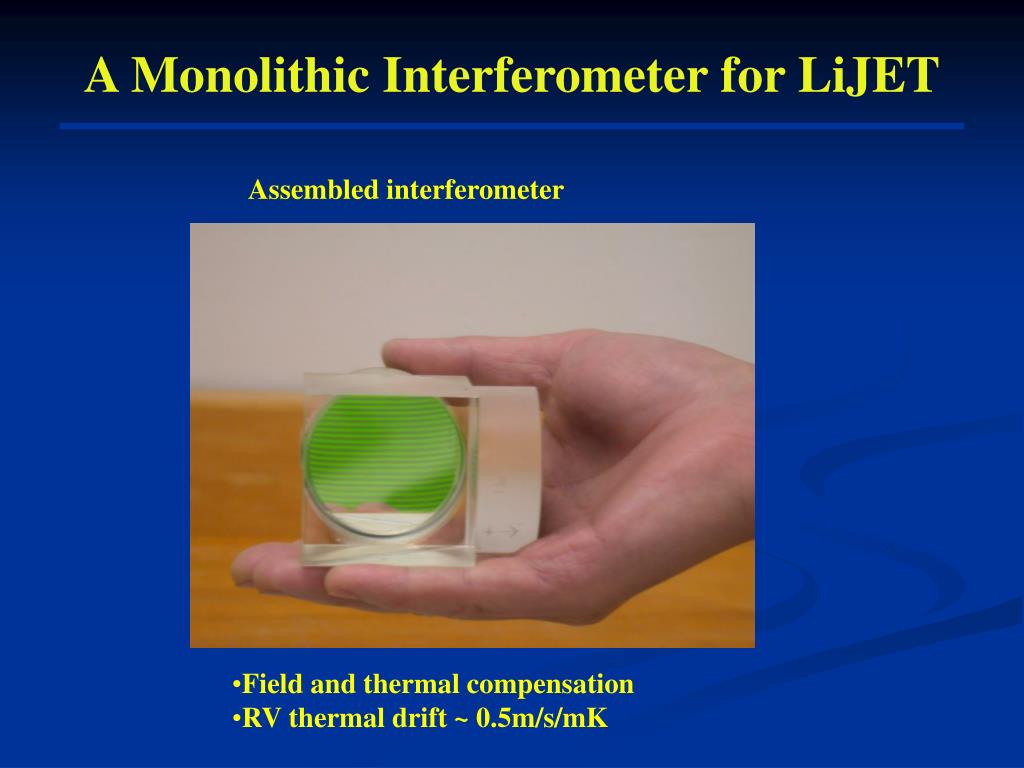 A Monolithic Interferometer for LiJET

Assembled interferometer

•Field and thermal compensation
•RV thermal drift ~ 0.5m/s/mK